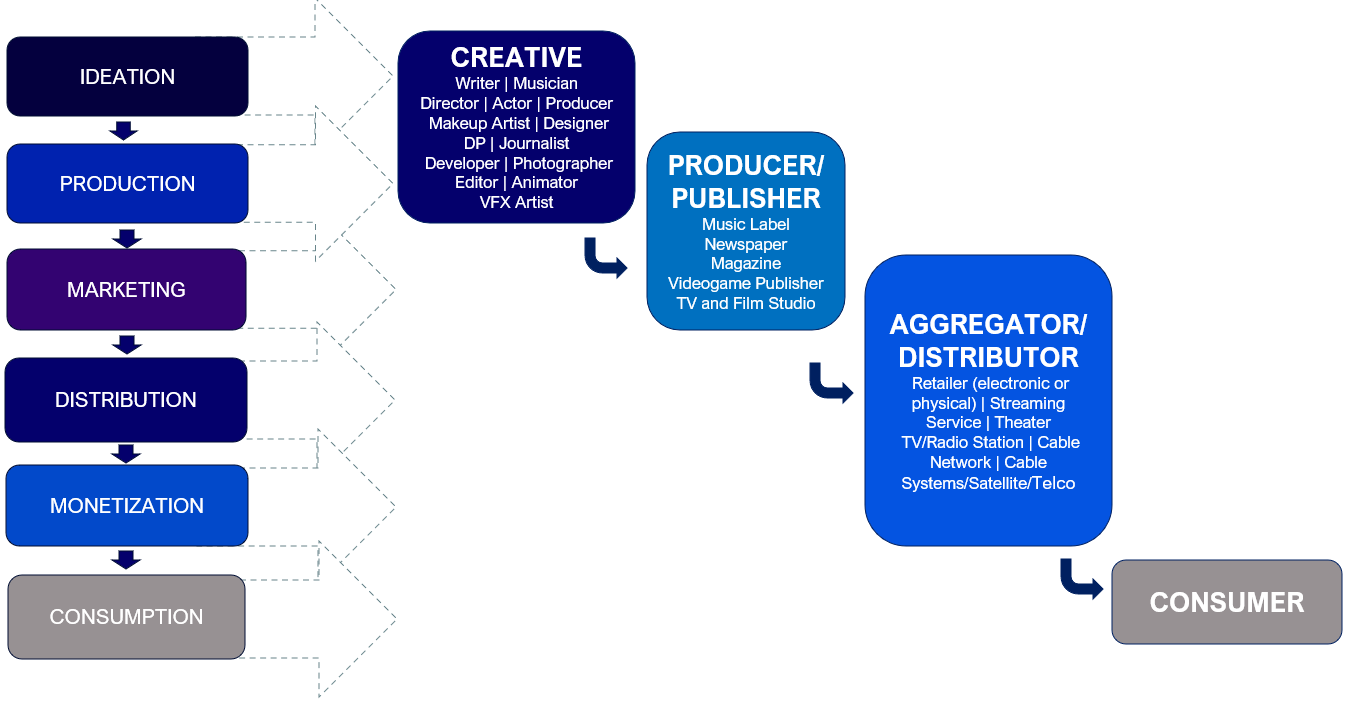 IDEATION

PRODUCTION

MARKETING

DISTRIBUTION

MONETIZATION

CONSUMPTION

CREATIVE
Writer | Musician
Director | Actor | Producer
Makeup Artist | Designer
DP | Journalist
Developer | Photographer
Editor | Animator
VFX Artist

PRODUCER/ PUBLISHER
Music Label
Newspaper
Magazine
Videogame Publisher
TV and Film Studio

AGGREGATOR/ DISTRIBUTOR
Retailer (electronic or physical) | Streaming Service | Theater
TV/Radio Station | Cable Network | Cable Systems/Satellite/Telco

CONSUMER